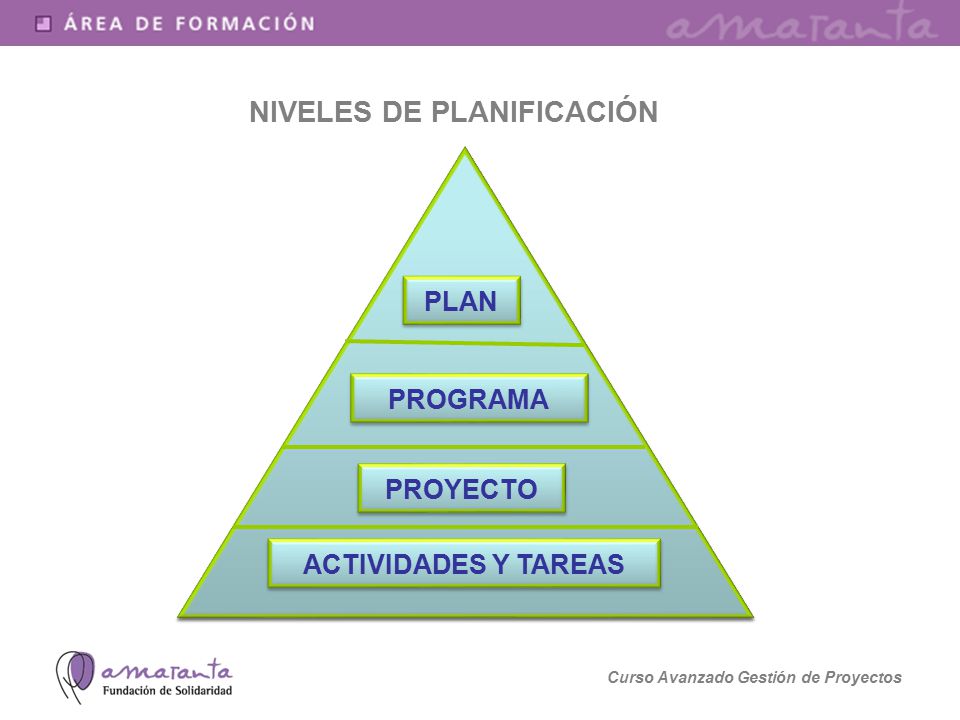 ÁREA DE FORMACIÓN

amaranta

NIVELES DE PLANIFICACIÓN

PLAN

PROGRAMA

PROYECTO

ACTIVIDADES Y TAREAS

amaranta
Fundación de Solidaridad

Curso Avanzado Gestión de Proyectos